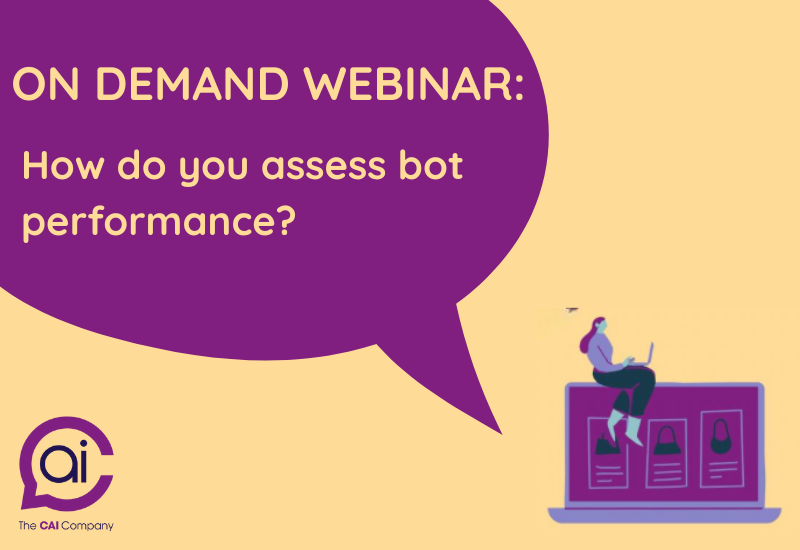 ON DEMAND WEBINAR:

How do you assess bot performance?

ai

The CAI Company